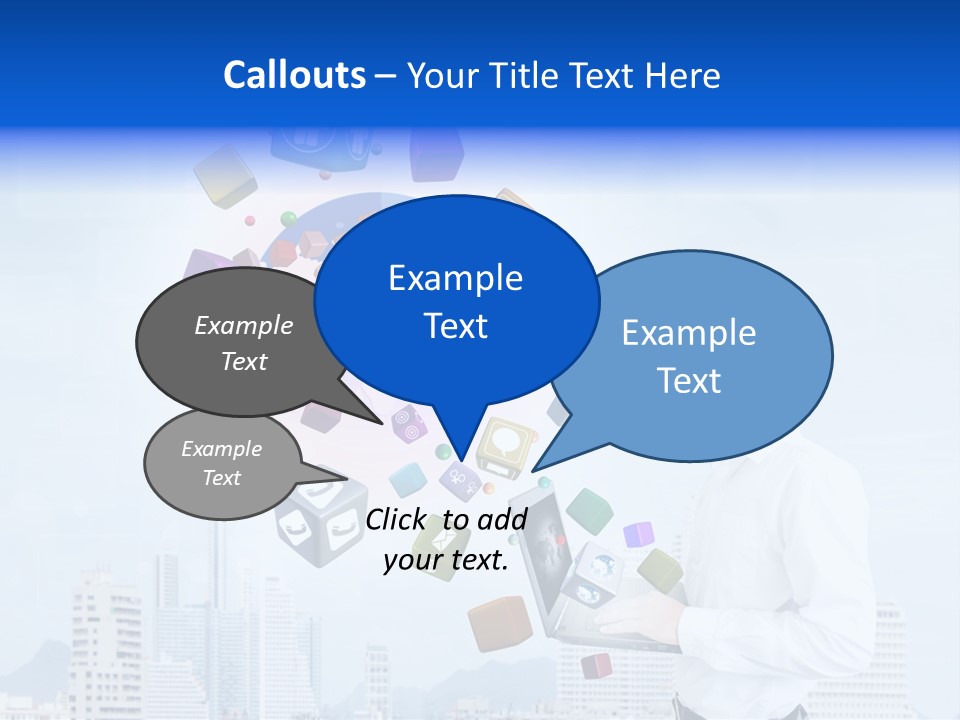 Callouts – Your Title Text Here

Example Text

Example Text

Example Text

Example Text

Click to add your text.